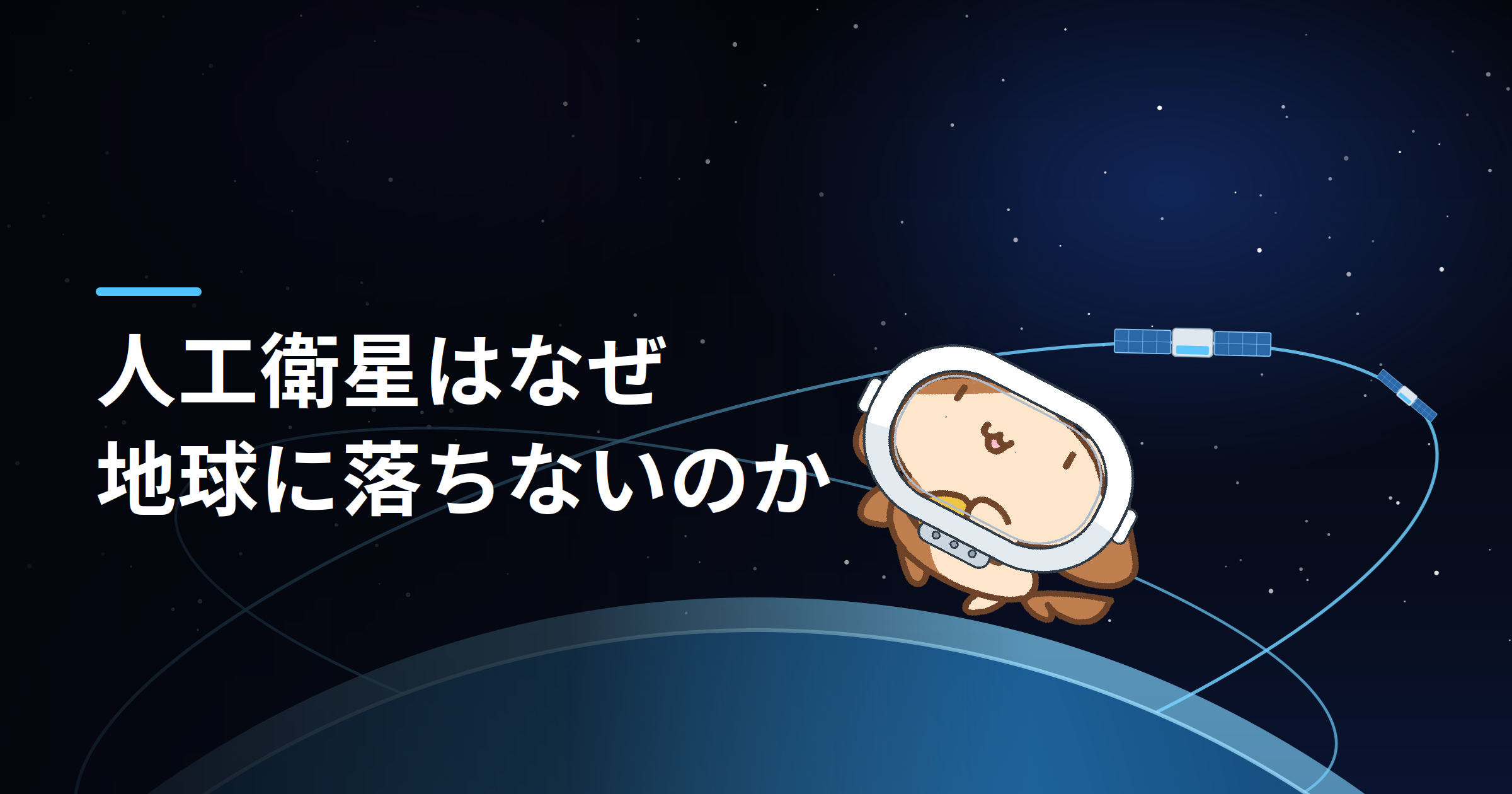 人工衛星はなぜ
地球に落ちないのか